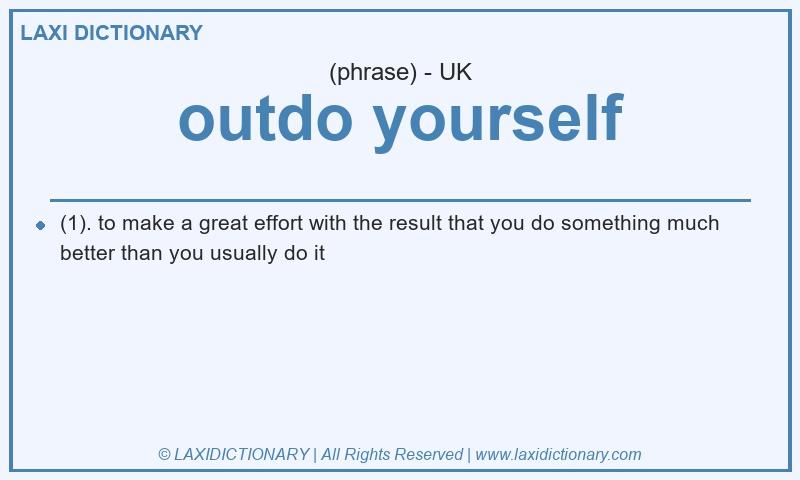 LAXI DICTIONARY

(phrase) - UK

outdo yourself

(1). to make a great effort with the result that you do something much better than you usually do it

© LAXIDICTIONARY | All Rights Reserved | www.laxidictionary.com